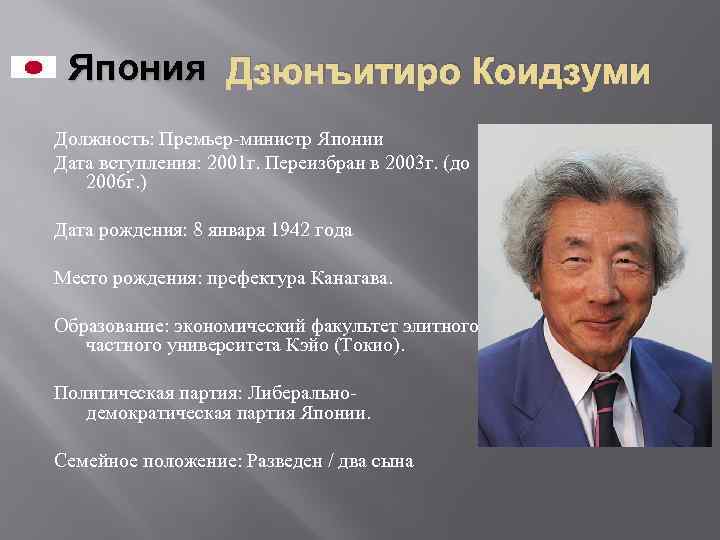 Япония Дзюнъитиро Коидзуми

Должность: Премьер-министр Японии

Дата вступления: 2001г. Переизбран в 2003г. (до 2006г.)

Дата рождения: 8 января 1942 года

Место рождения: префектура Канагава.

Образование: экономический факультет элитного частного университета Кэйо (Токио).

Политическая партия: Либерально-демократическая партия Японии.

Семейное положение: Разведен / два сына